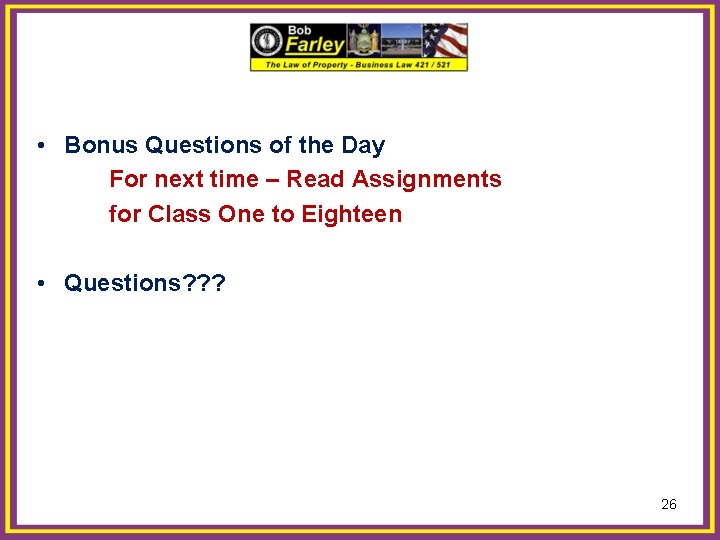 Bob Farley
The Law of Property - Business Law 421 / 521

• Bonus Questions of the Day
For next time – Read Assignments for Class One to Eighteen

• Questions???

26